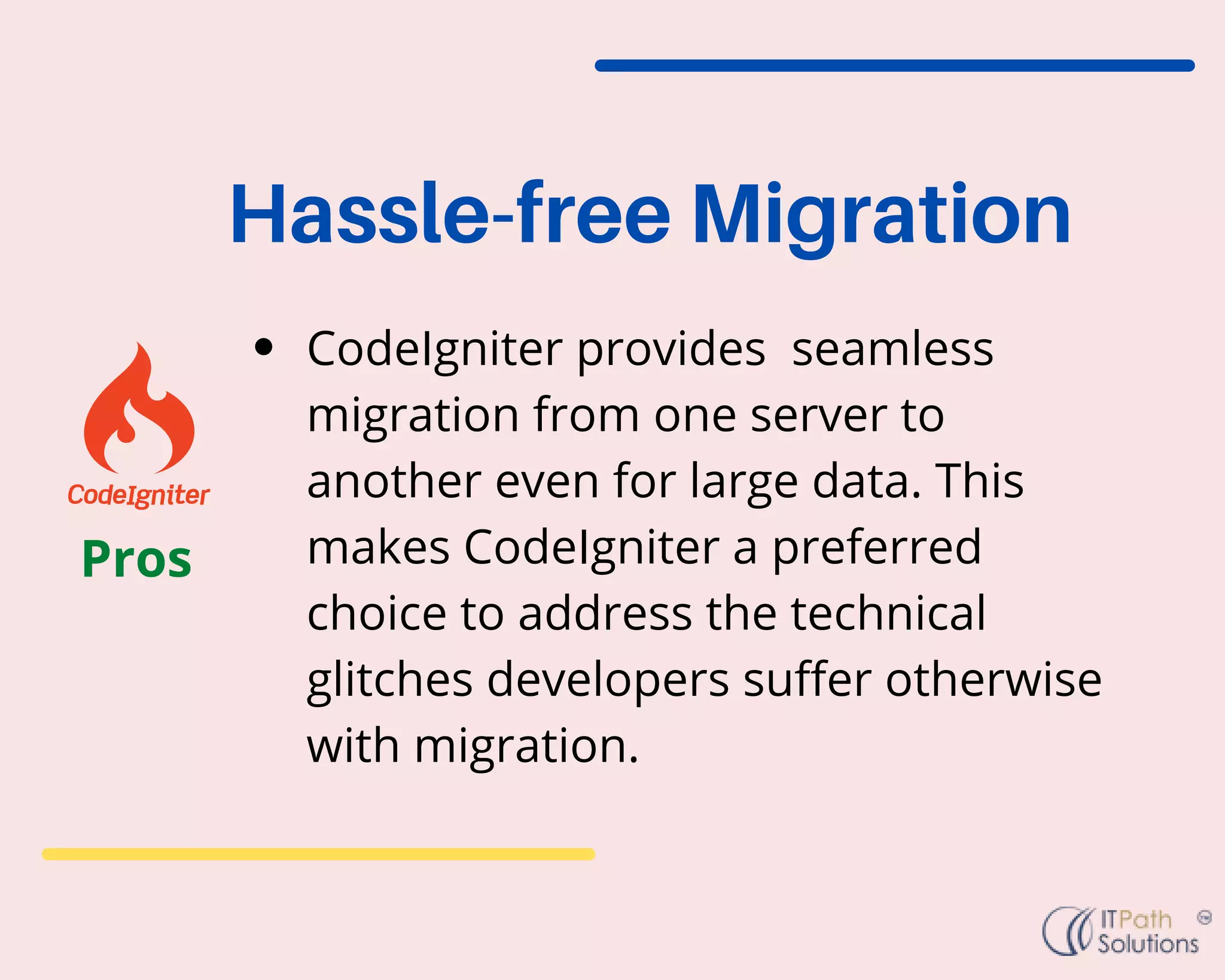 Hassle-free Migration

CodeIgniter

Pros

• CodeIgniter provides seamless migration from one server to another even for large data. This makes CodeIgniter a preferred choice to address the technical glitches developers suffer otherwise with migration.

ITPath Solutions